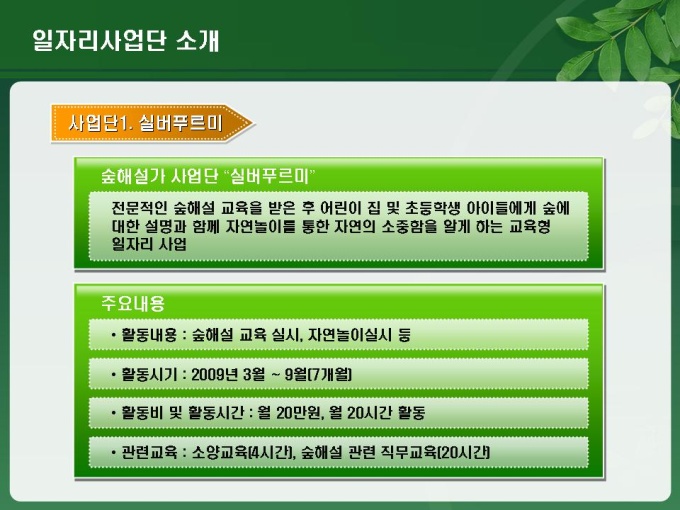 일자리사업단 소개

사업단1. 실버푸르미

숲해설가 사업단 "실버푸르미"

전문적인 숲해설 교육을 받은 후 어린이 집 및 초등학생 아이들에게 숲에 대한 설명과 함께 자연놀이를 통한 자연의 소중함을 알게 하는 교육형 일자리 사업

주요내용

• 활동내용 : 숲해설 교육 실시, 자연놀이실시 등

• 활동시기 : 2009년 3월 ~ 9월(7개월)

• 활동비 및 활동시간 : 월 20만원, 월 20시간 활동

• 관련교육 : 소양교육(4시간), 숲해설 관련 직무교육(20시간)